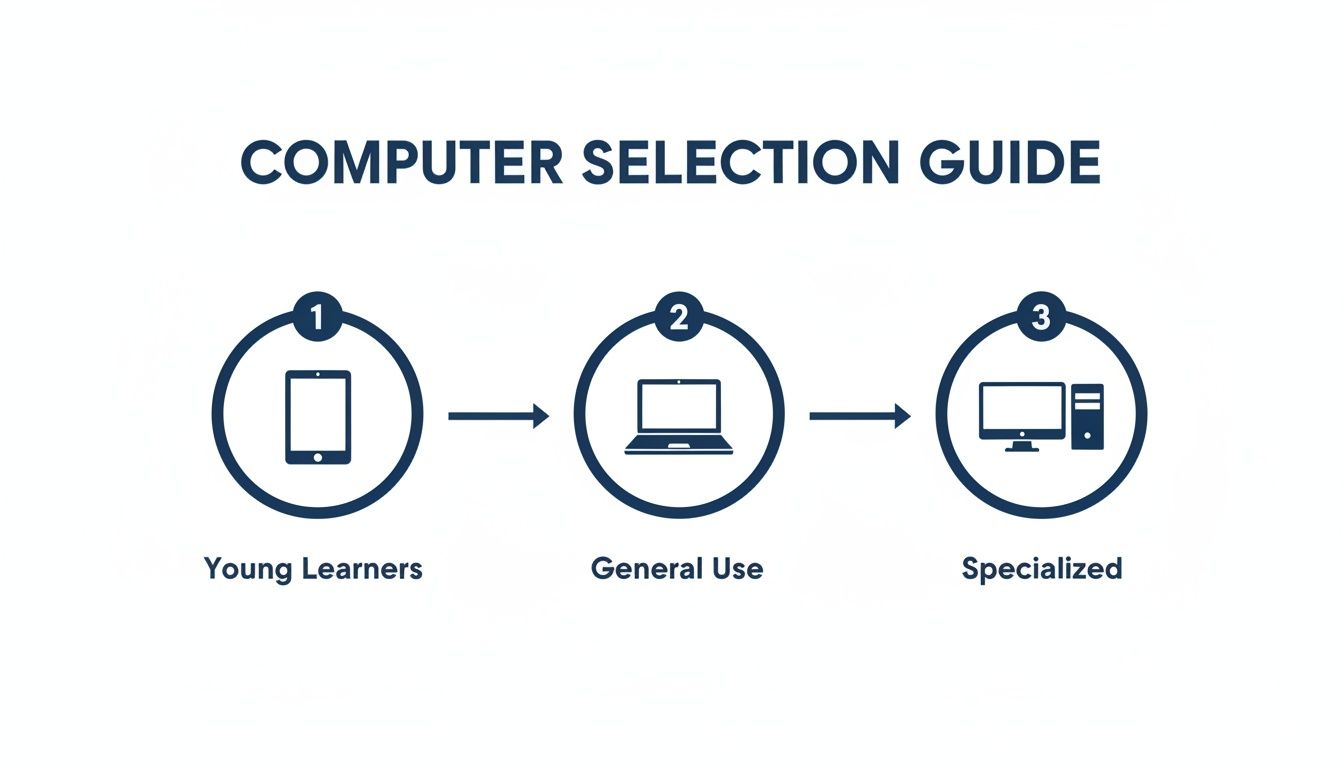 COMPUTER SELECTION GUIDE

1

Young Learners

2

General Use

3

Specialized